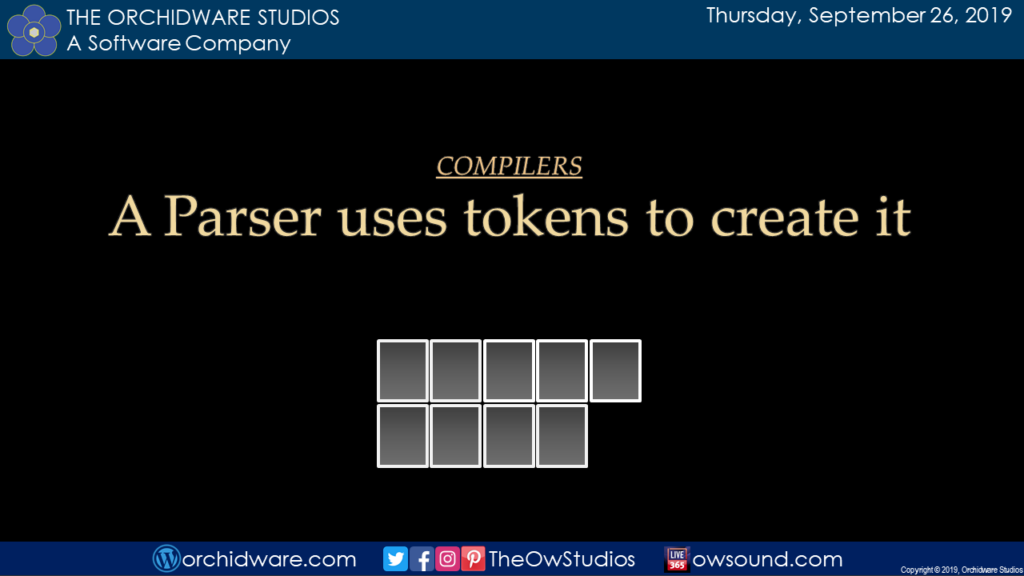 THE ORCHIDWARE STUDIOS
A Software Company

Thursday, September 26, 2019

COMPILERS

A Parser uses tokens to create it

orchidware.com TheOwStudios owsound.com

Copyright © 2019, Orchidware Studios